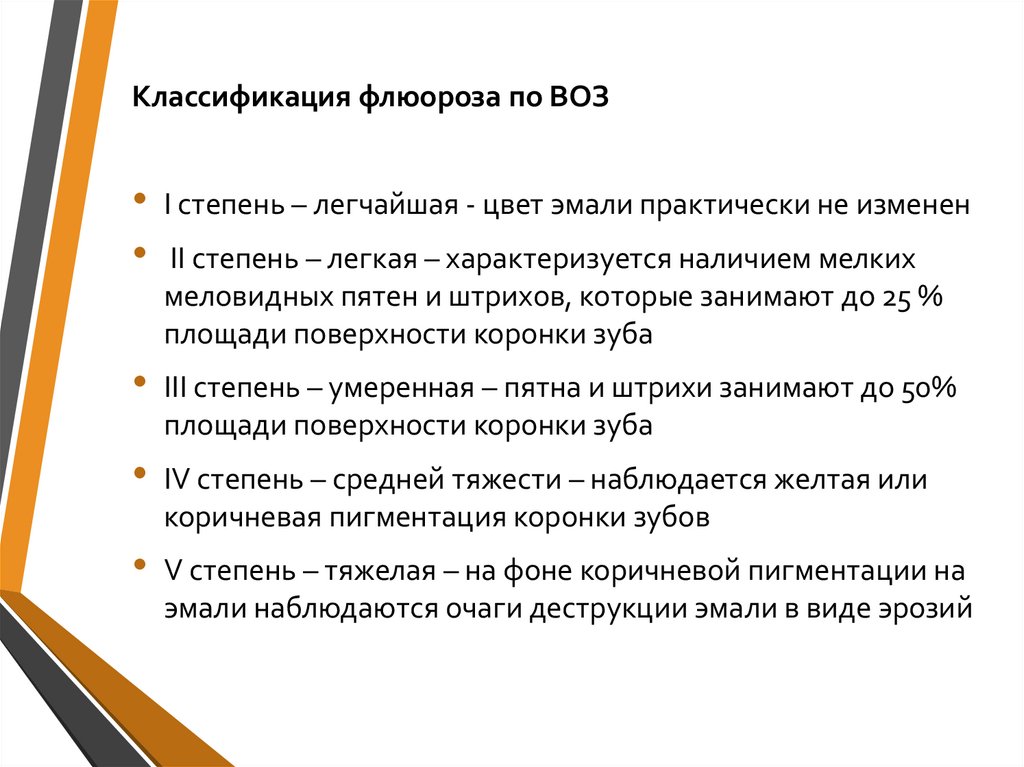 Классификация флюороза по ВОЗ

• I степень – легчайшая - цвет эмали практически не изменен

• II степень – легкая – характеризуется наличием мелких меловидных пятен и штрихов, которые занимают до 25 % площади поверхности коронки зуба

• III степень – умеренная – пятна и штрихи занимают до 50% площади поверхности коронки зуба

• IV степень – средней тяжести – наблюдается желтая или коричневая пигментация коронки зубов

• V степень – тяжелая – на фоне коричневой пигментации на эмали наблюдаются очаги деструкции эмали в виде эрозий